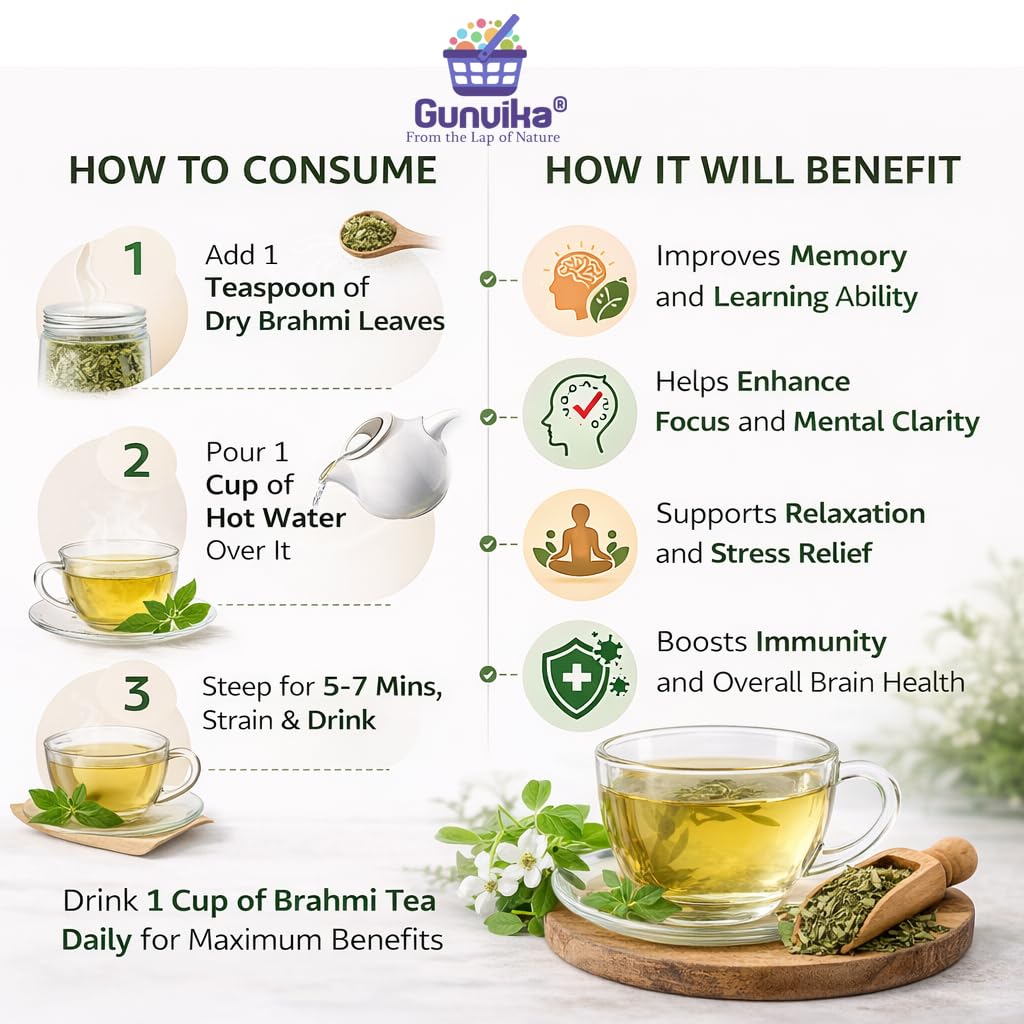 Gunvika®
From the Lap of Nature

HOW TO CONSUME

1
Add 1 Teaspoon of Dry Brahmi Leaves

2
Pour 1 Cup of Hot Water Over It

3
Steep for 5-7 Mins, Strain & Drink

Drink 1 Cup of Brahmi Tea Daily for Maximum Benefits

HOW IT WILL BENEFIT

Improves Memory and Learning Ability

Helps Enhance Focus and Mental Clarity

Supports Relaxation and Stress Relief

Boosts Immunity and Overall Brain Health